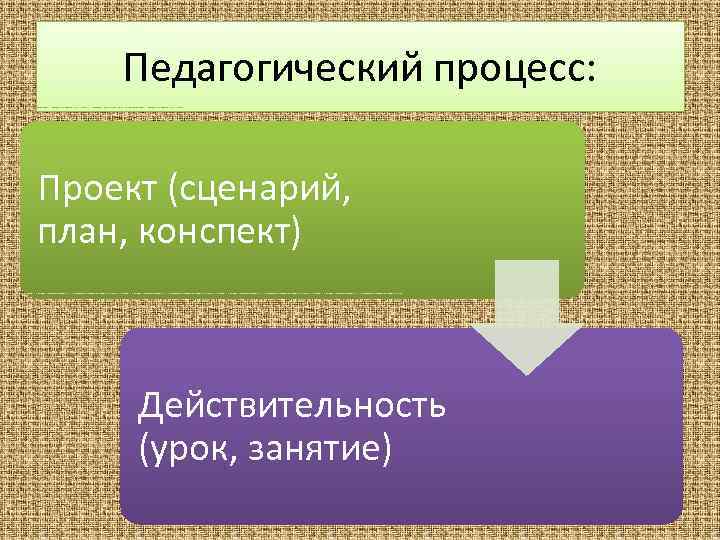 Педагогический процесс:

Проект (сценарий, план, конспект)

Действительность (урок, занятие)